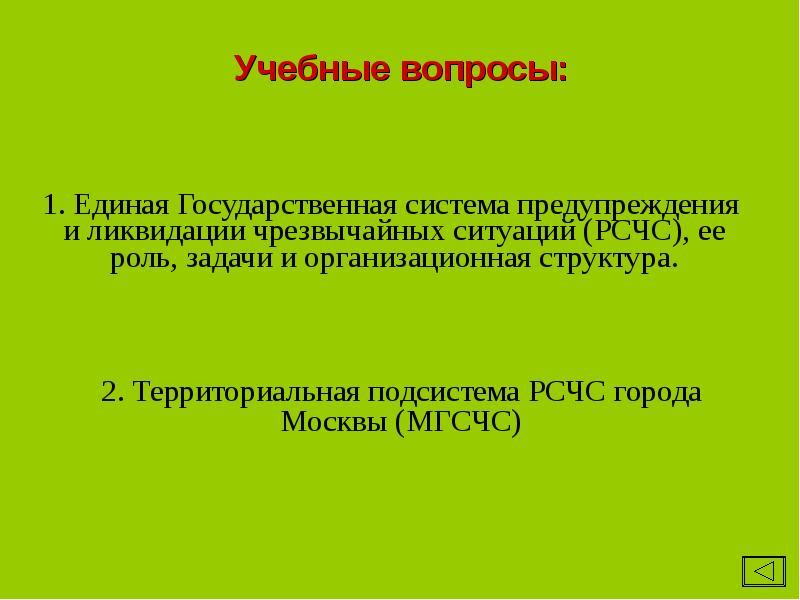 Учебные вопросы:

1. Единая Государственная система предупреждения и ликвидации чрезвычайных ситуаций (РСЧС), ее роль, задачи и организационная структура.

2. Территориальная подсистема РСЧС города Москвы (МГСЧС)